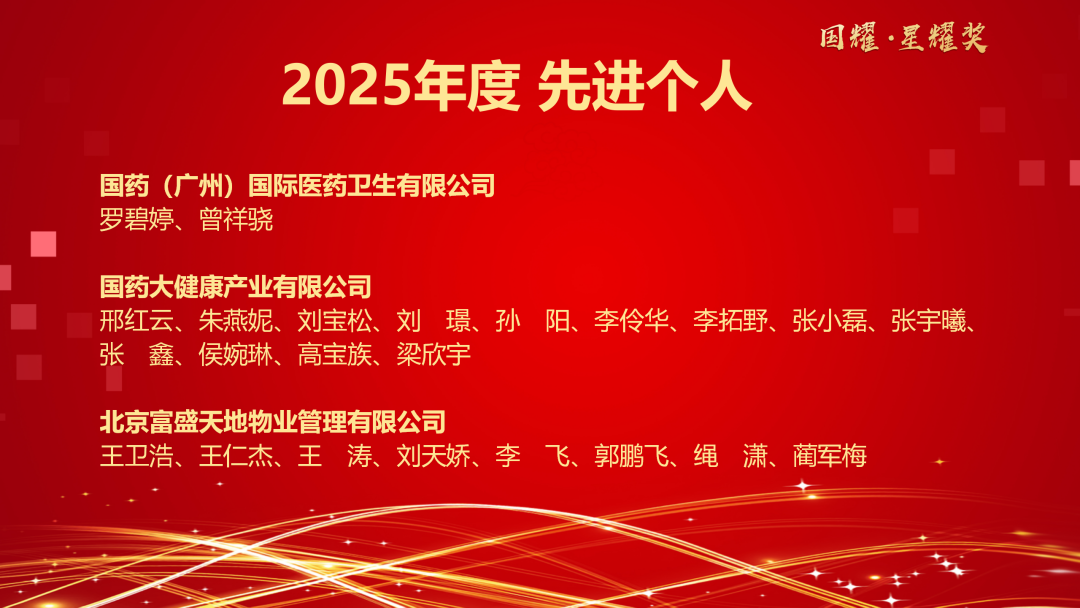 国耀·星耀奖

2025年度 先进个人

国药（广州）国际医药卫生有限公司
罗碧婷、曾祥骁

国药大健康产业有限公司
邢红云、朱燕妮、刘宝松、刘　璟、孙　阳、李伶华、李拓野、张小磊、张宇曦、张　鑫、侯婉琳、高宝族、梁欣宇

北京富盛天地物业管理有限公司
王卫浩、王仁杰、王　涛、刘天娇、李　飞、郭鹏飞、绳　潇、蔺军梅